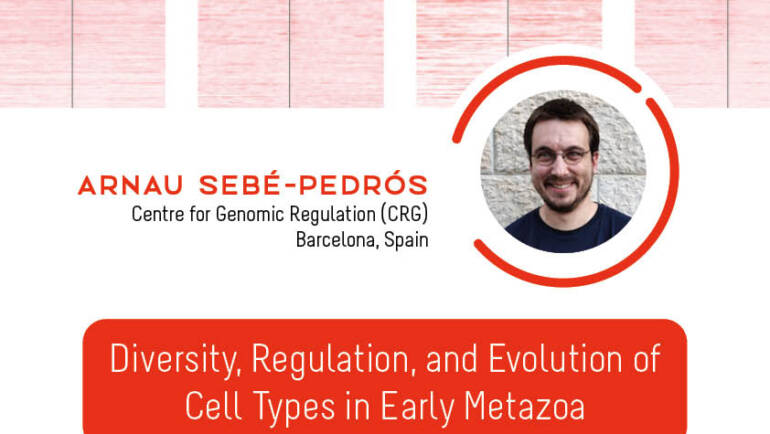 ARNAU SEBÉ-PEDRÓS
Centre for Genomic Regulation (CRG)
Barcelona, Spain

Diversity, Regulation, and Evolution of Cell Types in Early Metazoa